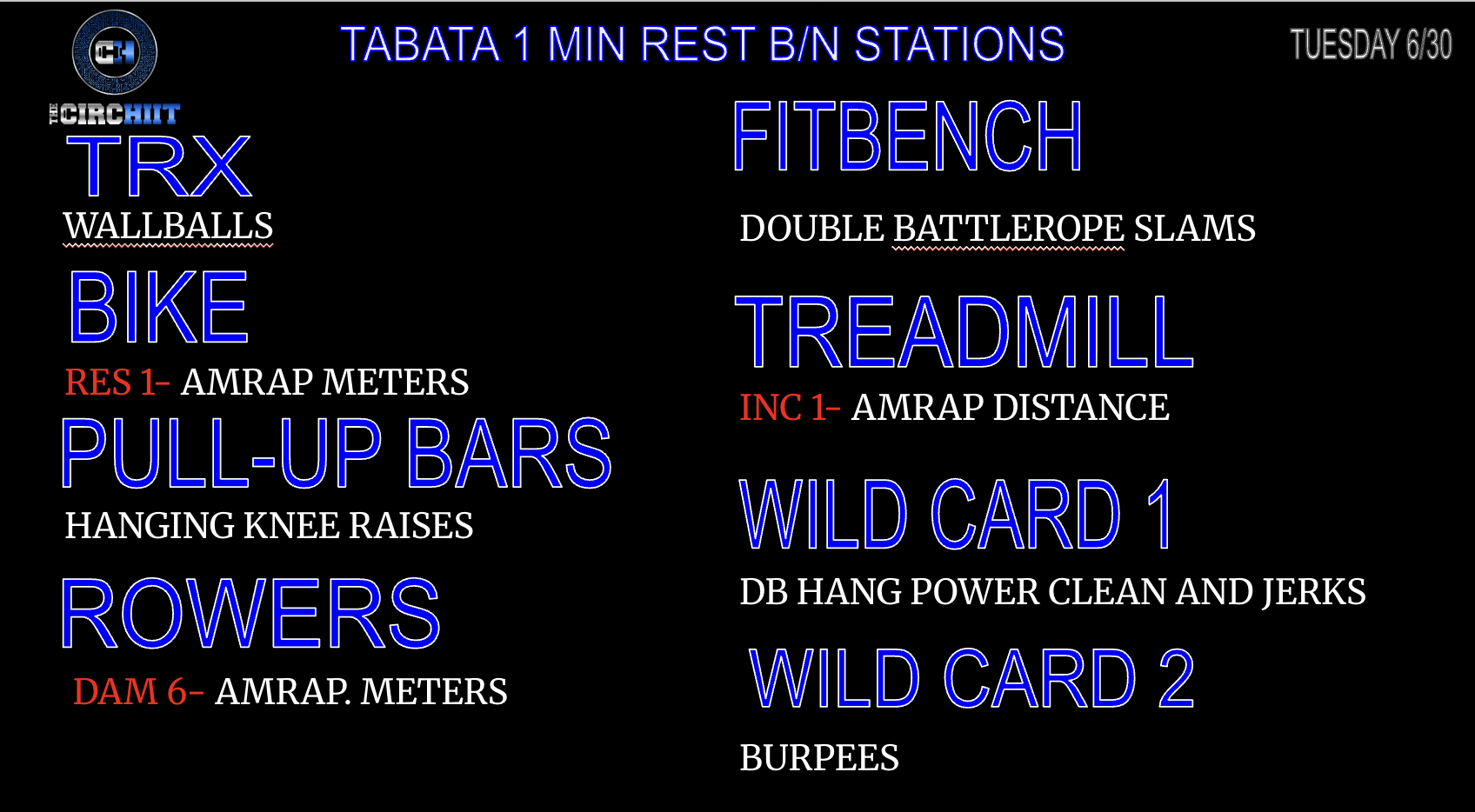 THE CIRCHIIT

TABATA 1 MIN REST B/N STATIONS

TUESDAY 6/30

TRX

WALLBALLS

BIKE

RES 1- AMRAP METERS

PULL-UP BARS

HANGING KNEE RAISES

ROWERS

DAM 6- AMRAP. METERS

FITBENCH

DOUBLE BATTLEROPE SLAMS

TREADMILL

INC 1- AMRAP DISTANCE

WILD CARD 1

DB HANG POWER CLEAN AND JERKS

WILD CARD 2

BURPEES